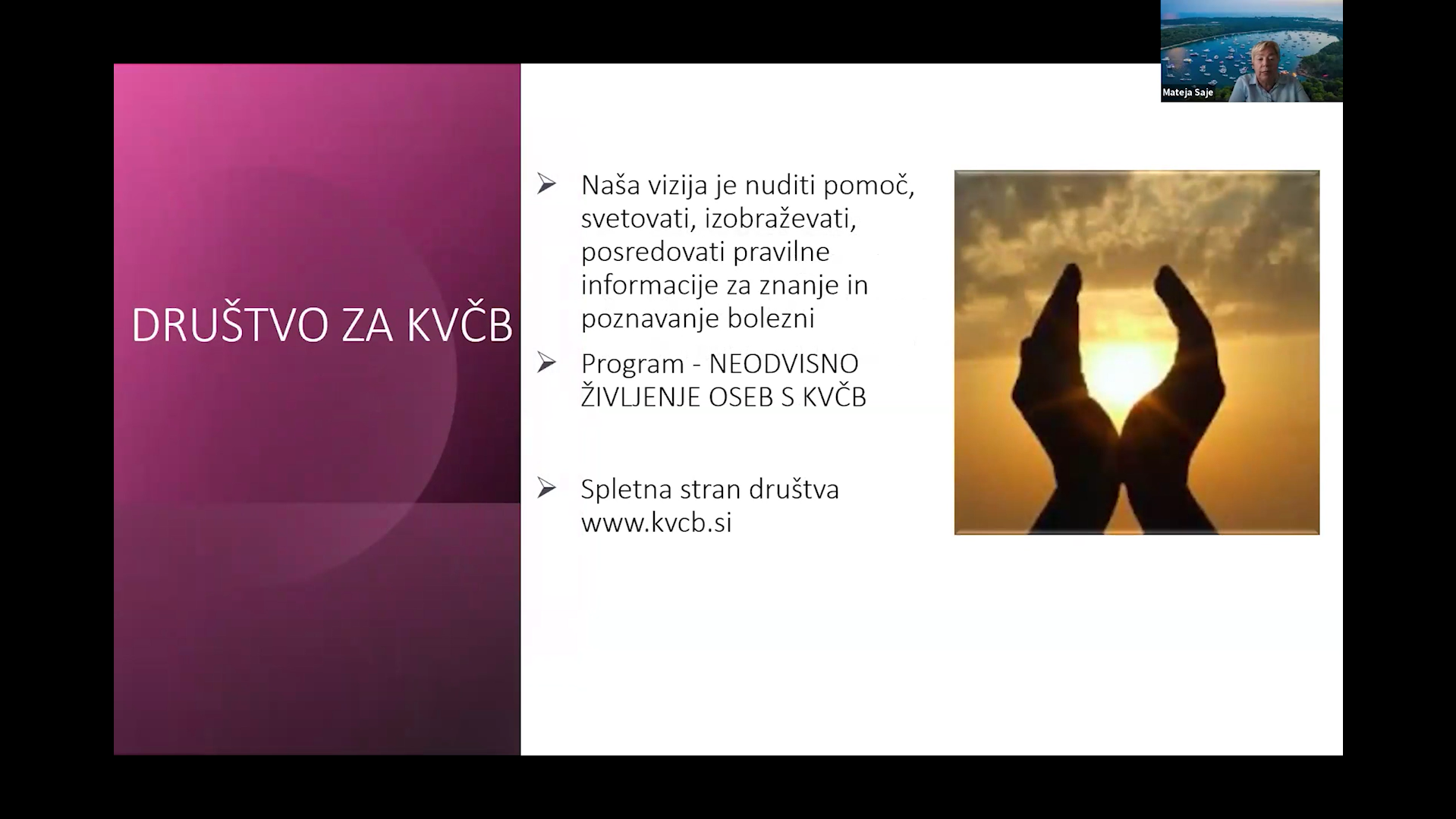 Mateja Saje

DRUŠTVO ZA KVČB

➢ Naša vizija je nuditi pomoč, svetovati, izobraževati, posredovati pravilne informacije za znanje in poznavanje bolezni

➢ Program - NEODVISNO ŽIVLJENJE OSEB S KVČB

➢ Spletna stran društva www.kvcb.si